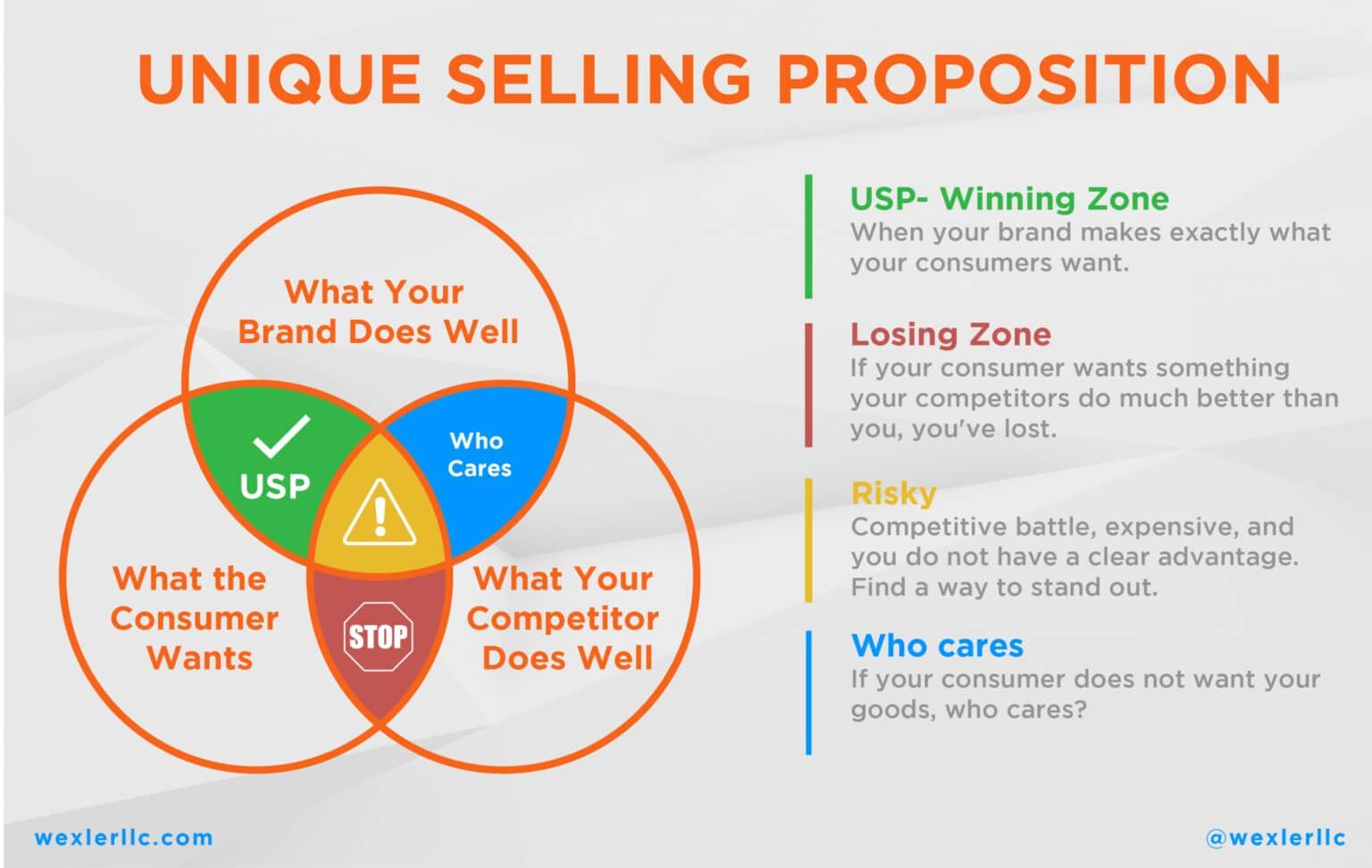 UNIQUE SELLING PROPOSITION

What Your Brand Does Well

USP

Who Cares

What the Consumer Wants

STOP

What Your Competitor Does Well

USP- Winning Zone
When your brand makes exactly what your consumers want.

Losing Zone
If your consumer wants something your competitors do much better than you, you've lost.

Risky
Competitive battle, expensive, and you do not have a clear advantage. Find a way to stand out.

Who cares
If your consumer does not want your goods, who cares?

wexlerllc.com

@wexlerllc